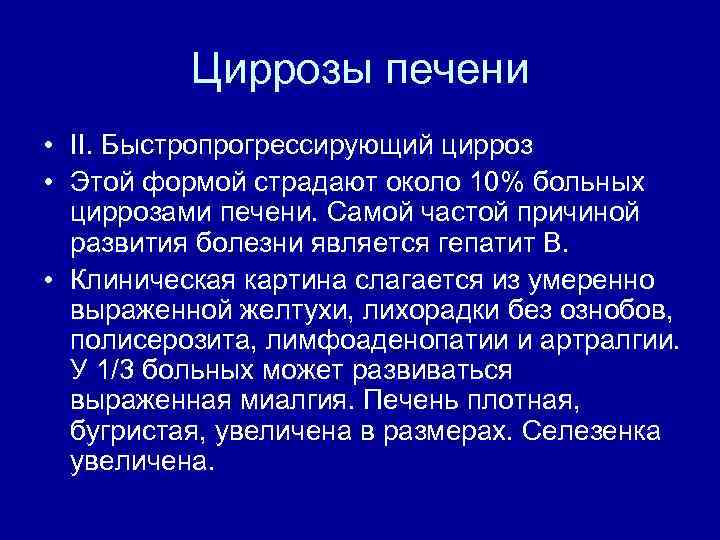 Циррозы печени

• II. Быстропрогрессирующий цирроз
• Этой формой страдают около 10% больных циррозами печени. Самой частой причиной развития болезни является гепатит В.
• Клиническая картина слагается из умеренно выраженной желтухи, лихорадки без ознобов, полисерозита, лимфоаденопатии и артралгии. У 1/3 больных может развиваться выраженная миалгия. Печень плотная, бугристая, увеличена в размерах. Селезенка увеличена.